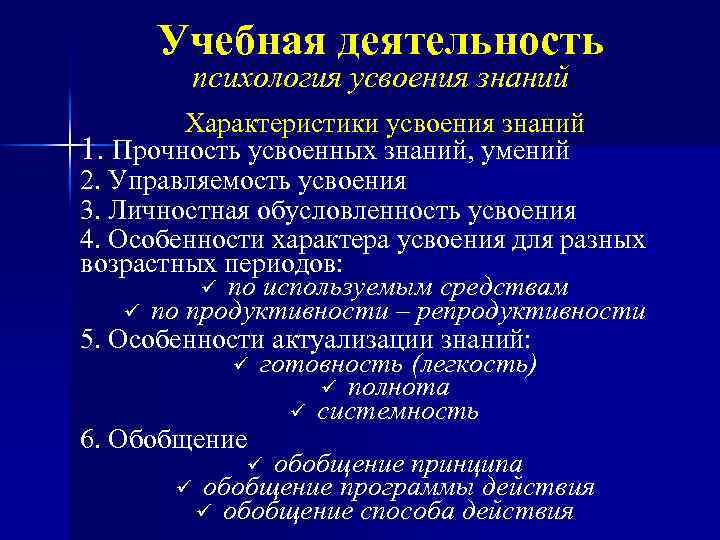 Учебная деятельность
психология усвоения знаний

Характеристики усвоения знаний
1. Прочность усвоенных знаний, умений
2. Управляемость усвоения
3. Личностная обусловленность усвоения
4. Особенности характера усвоения для разных возрастных периодов:
✓ по используемым средствам
✓ по продуктивности – репродуктивности
5. Особенности актуализации знаний:
✓ готовность (легкость)
✓ полнота
✓ системность
6. Обобщение
✓ обобщение принципа
✓ обобщение программы действия
✓ обобщение способа действия